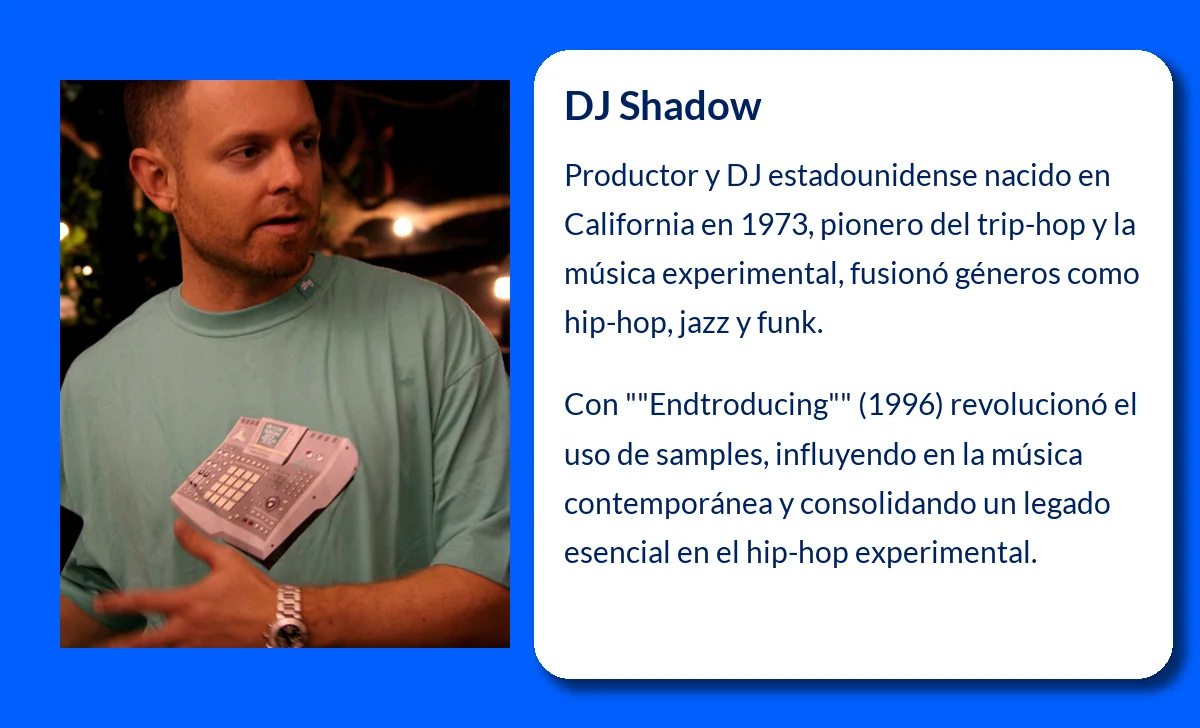 DJ Shadow

Productor y DJ estadounidense nacido en California en 1973, pionero del trip-hop y la música experimental, fusionó géneros como hip-hop, jazz y funk.

Con ""Endtroducing"" (1996) revolucionó el uso de samples, influyendo en la música contemporánea y consolidando un legado esencial en el hip-hop experimental.